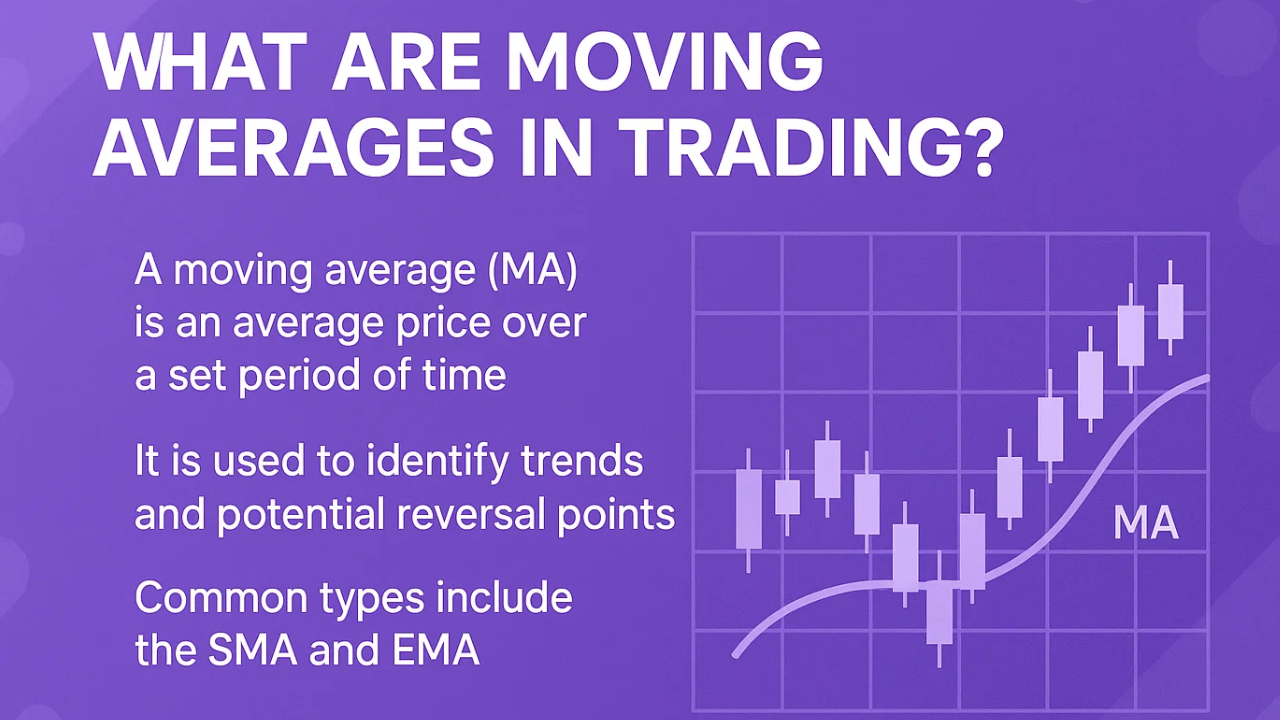 WHAT ARE MOVING AVERAGES IN TRADING?

A moving average (MA) is an average price over a set period of time

It is used to identify trends and potential reversal points

Common types include the SMA and EMA

MA